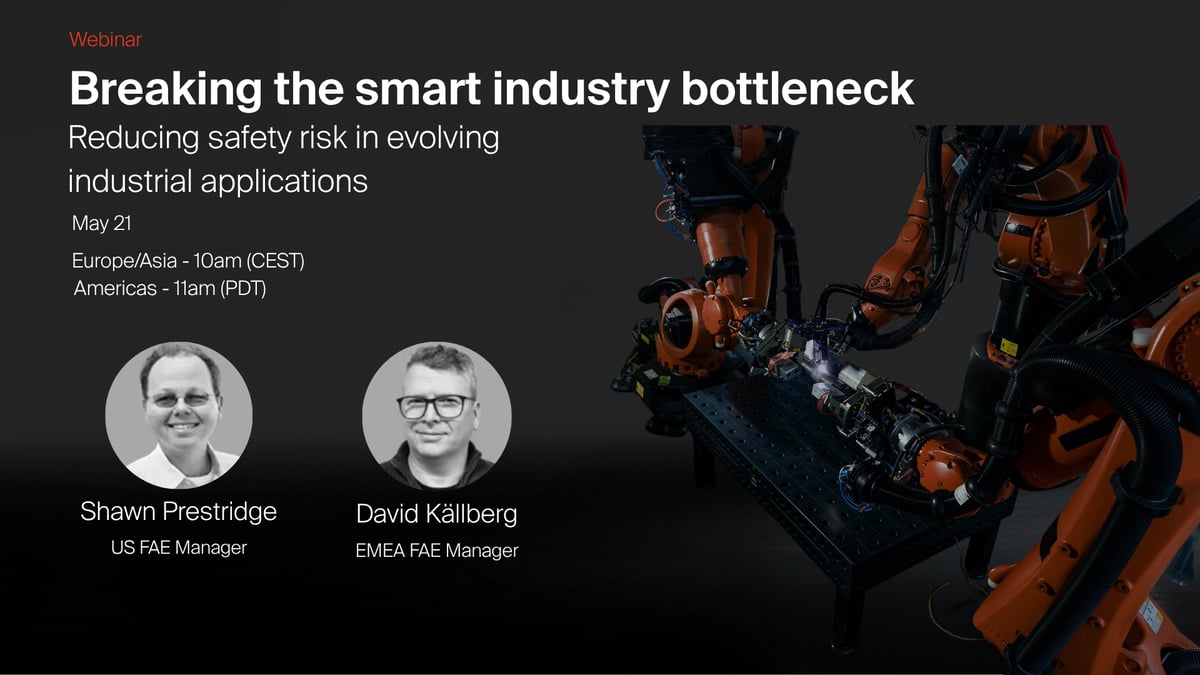 Webinar

Breaking the smart industry bottleneck

Reducing safety risk in evolving industrial applications

May 21

Europe/Asia - 10am (CEST)
Americas - 11am (PDT)

Shawn Prestridge
US FAE Manager

David Källberg
EMEA FAE Manager